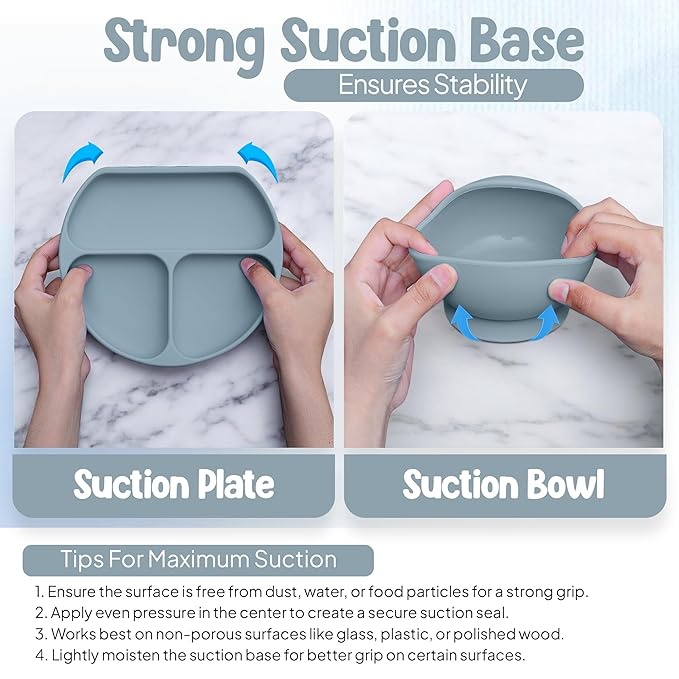 Strong Suction Base
Ensures Stability

Suction Plate

Suction Bowl

Tips For Maximum Suction

1. Ensure the surface is free from dust, water, or food particles for a strong grip.
2. Apply even pressure in the center to create a secure suction seal.
3. Works best on non-porous surfaces like glass, plastic, or polished wood.
4. Lightly moisten the suction base for better grip on certain surfaces.